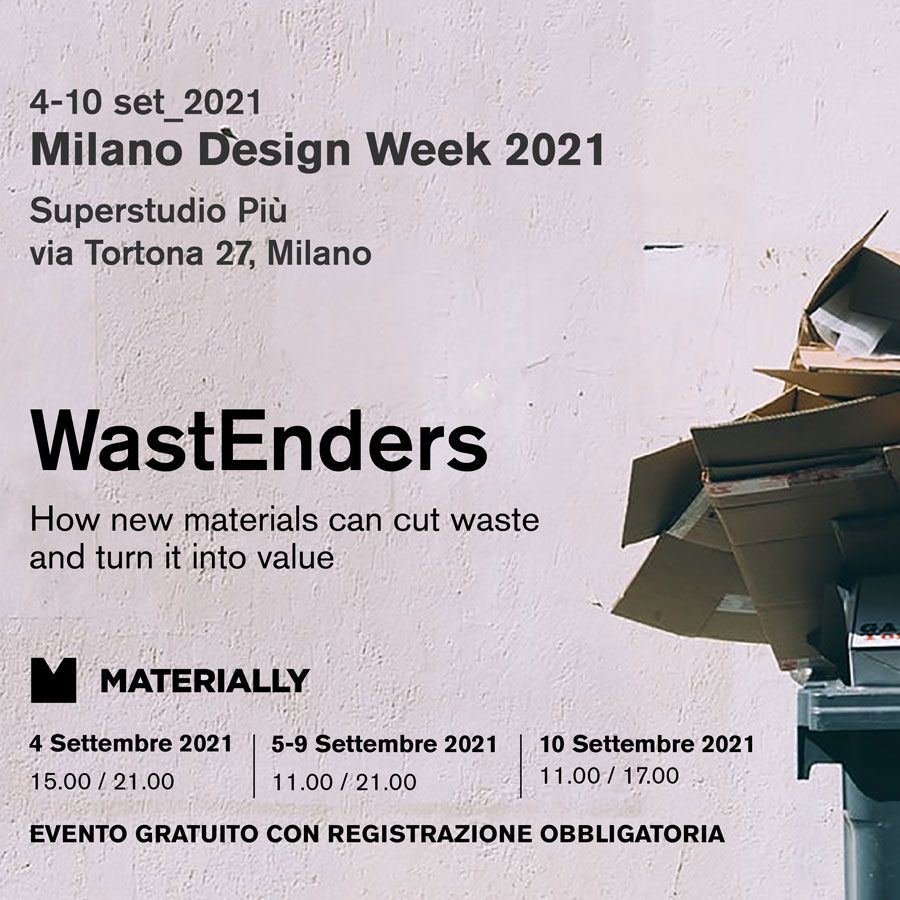 4-10 set_2021
Milano Design Week 2021
Superstudio Più
via Tortona 27, Milano

WastEnders
How new materials can cut waste and turn it into value

MATERIALLY

4 Settembre 2021
15.00 / 21.00

5-9 Settembre 2021
11.00 / 21.00

10 Settembre 2021
11.00 / 17.00

EVENTO GRATUITO CON REGISTRAZIONE OBBLIGATORIA